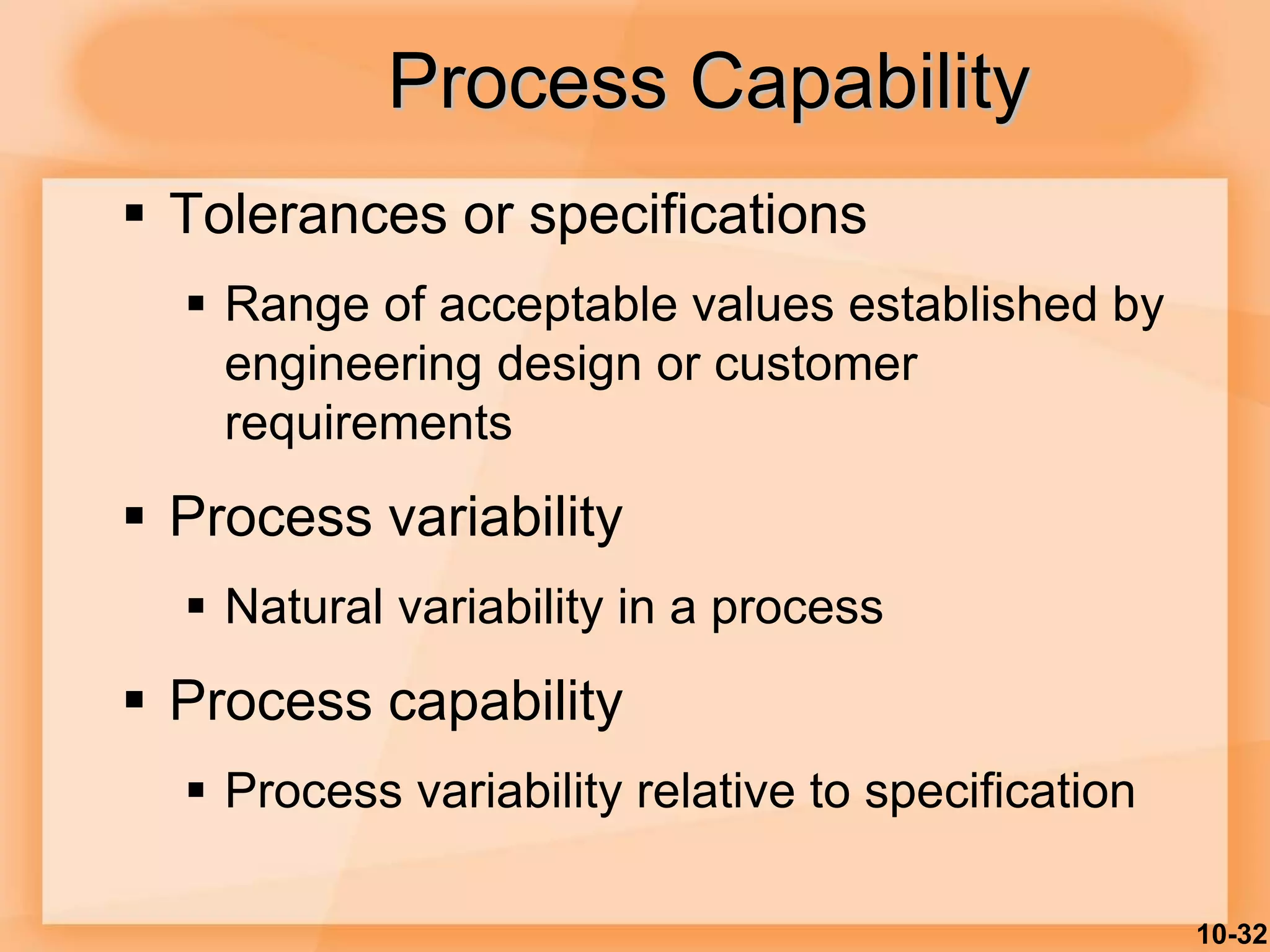 Process Capability

▪ Tolerances or specifications

▪ Range of acceptable values established by engineering design or customer requirements

▪ Process variability

▪ Natural variability in a process

▪ Process capability

▪ Process variability relative to specification

10-32